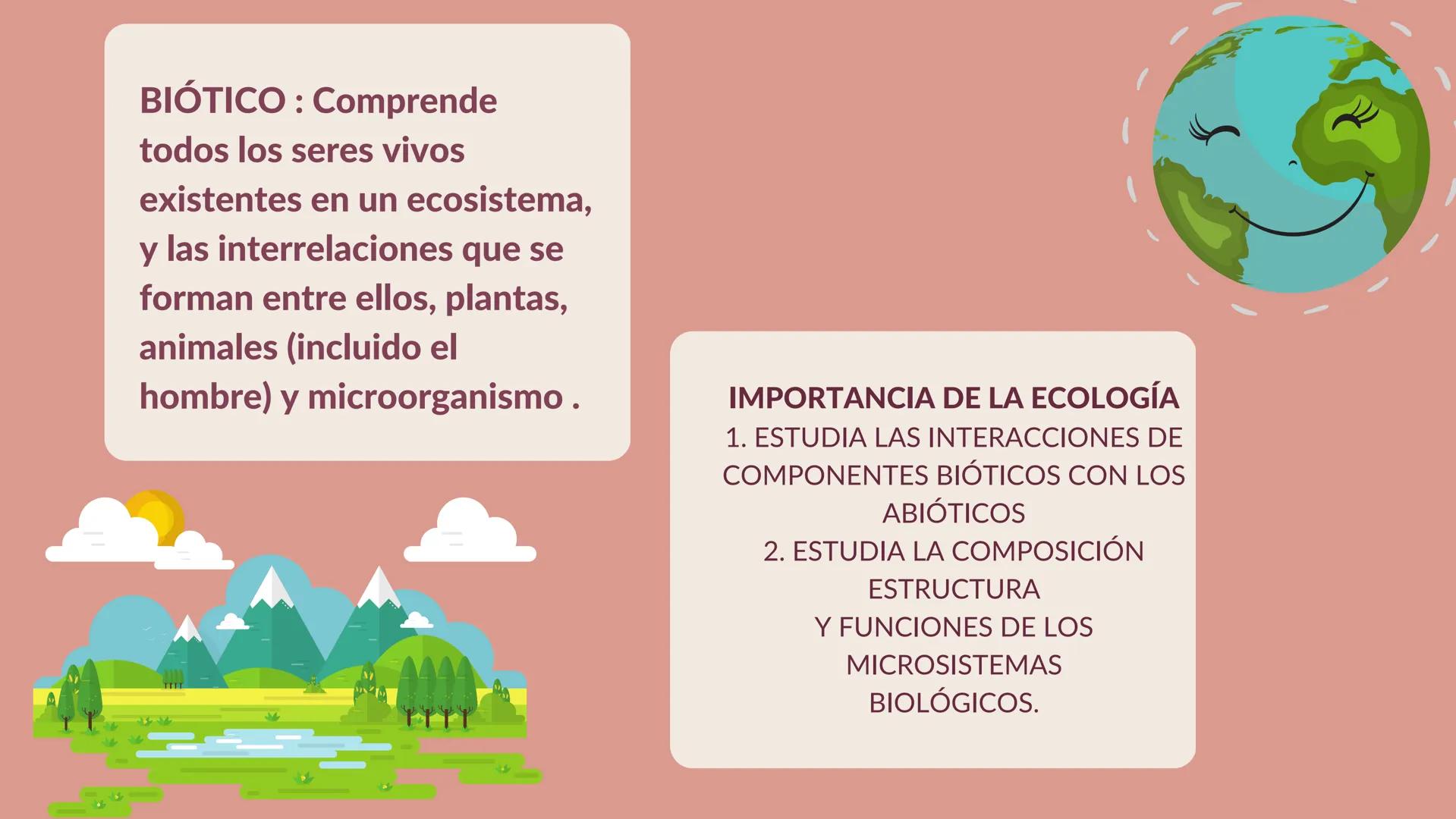 BIÓTICO : Comprende todos los seres vivos existentes en un ecosistema, y las interrelaciones que se forman entre ellos, plantas, animales (incluido el hombre) y microorganismo .

IMPORTANCIA DE LA ECOLOGÍA
1. ESTUDIA LAS INTERACCIONES DE COMPONENTES BIÓTICOS CON LOS ABIÓTICOS
2. ESTUDIA LA COMPOSICIÓN ESTRUCTURA
Y FUNCIONES DE LOS MICROSISTEMAS BIOLÓGICOS.